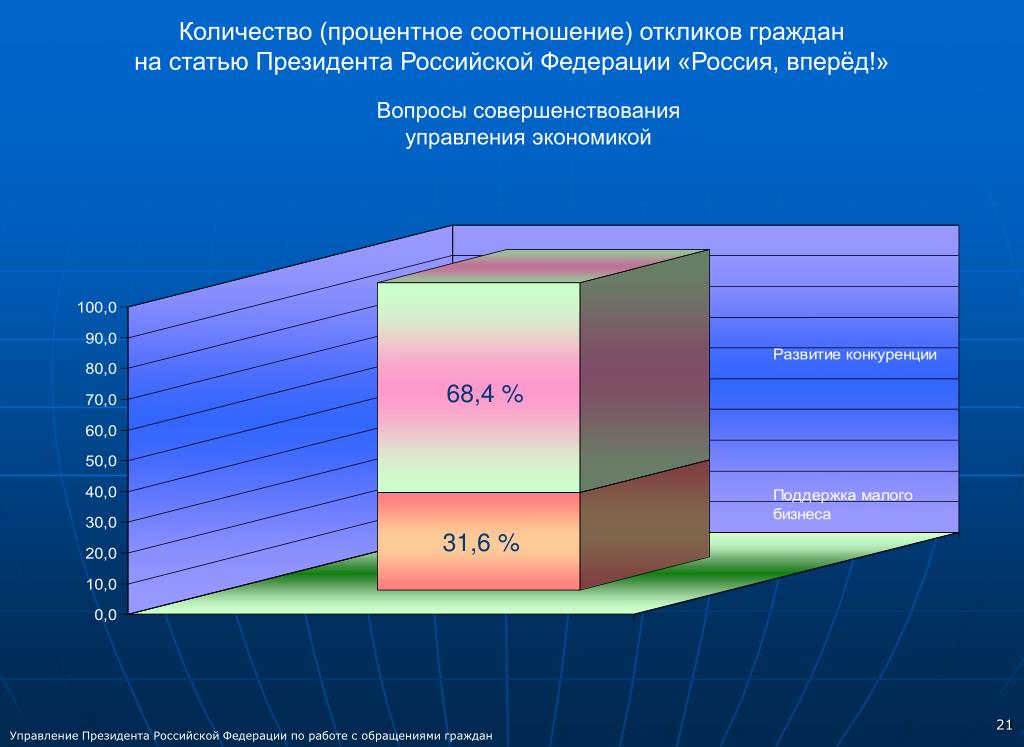 Количество (процентное соотношение) откликов граждан на статью Президента Российской Федерации «Россия, вперёд!»

Вопросы совершенствования управления экономикой

100,0
90,0
80,0
70,0
60,0
50,0
40,0
30,0
20,0
10,0
0,0

68,4 %

31,6 %

Развитие конкуренции

Поддержка малого бизнеса

Управление Президента Российской Федерации по работе с обращениями граждан

21